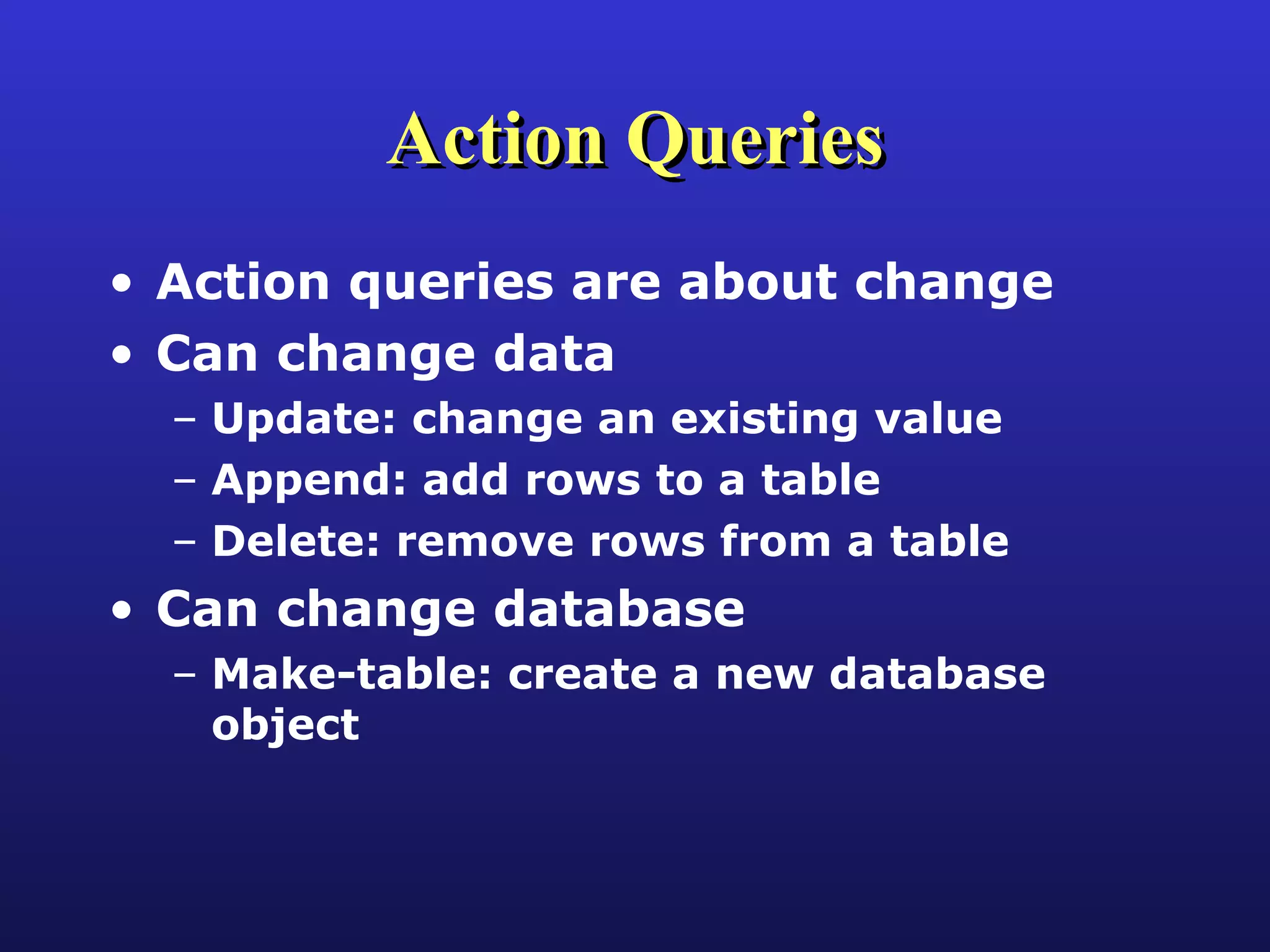 Action Queries

• Action queries are about change
• Can change data
– Update: change an existing value
– Append: add rows to a table
– Delete: remove rows from a table
• Can change database
– Make-table: create a new database object